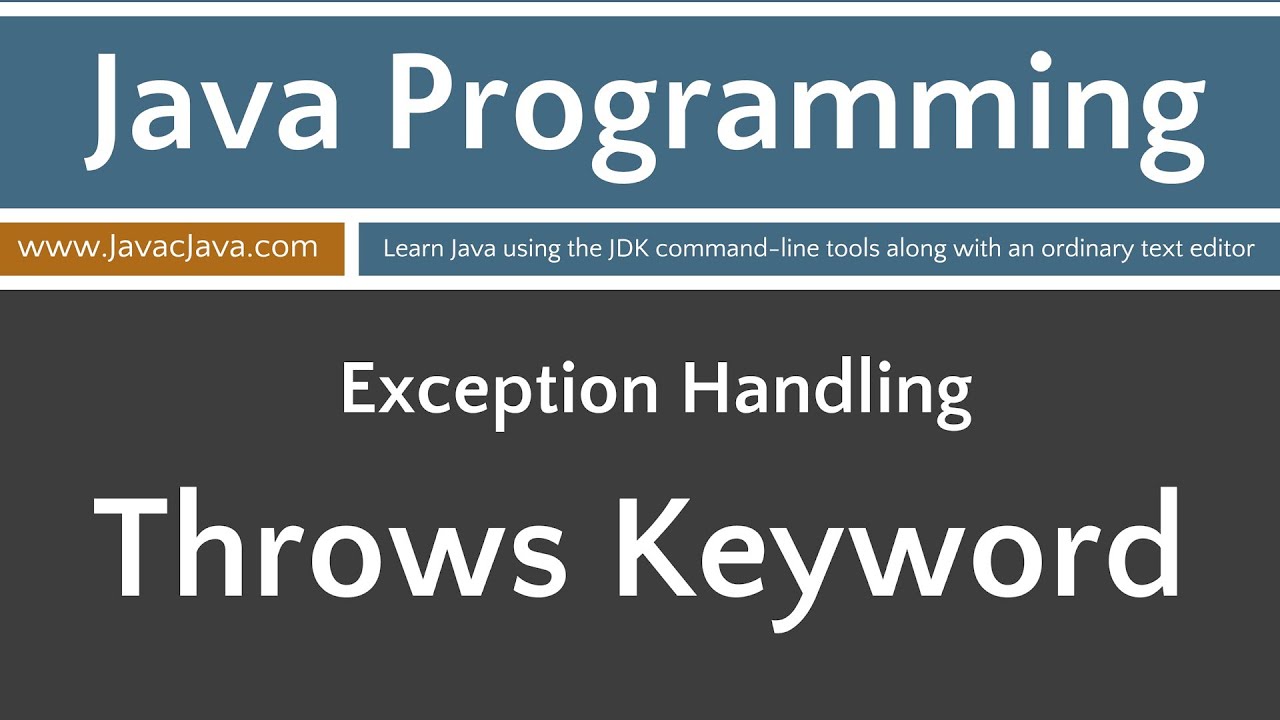 Java Programming

www.JavacJava.com

Learn Java using the JDK command-line tools along with an ordinary text editor

Exception Handling

Throws Keyword